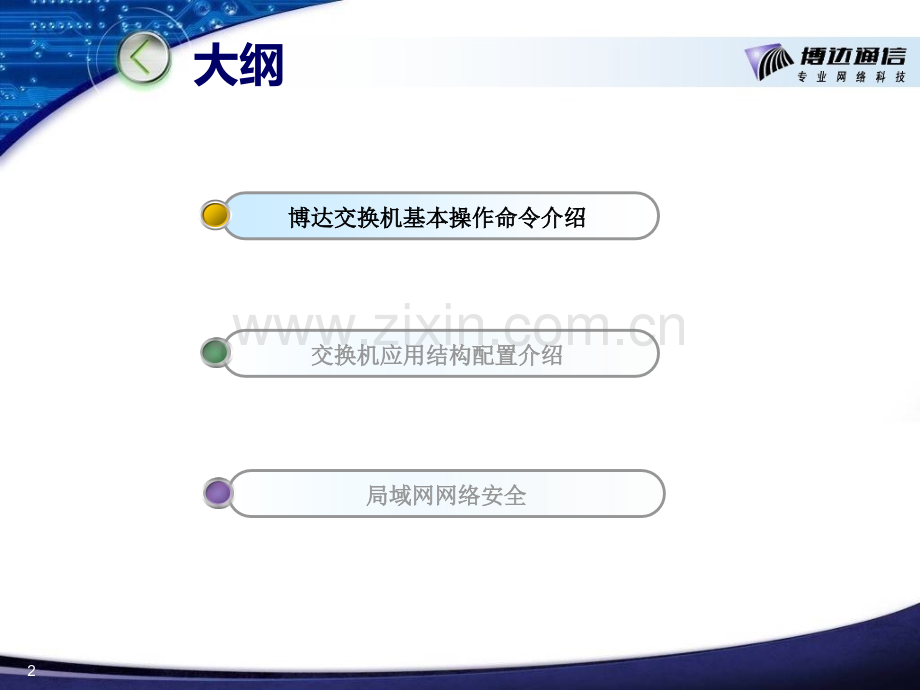 大纲

博达通信
专业网络科技

博达交换机基本操作命令介绍

www.zixin.com.cn

交换机应用结构配置介绍

局域网网络安全

2